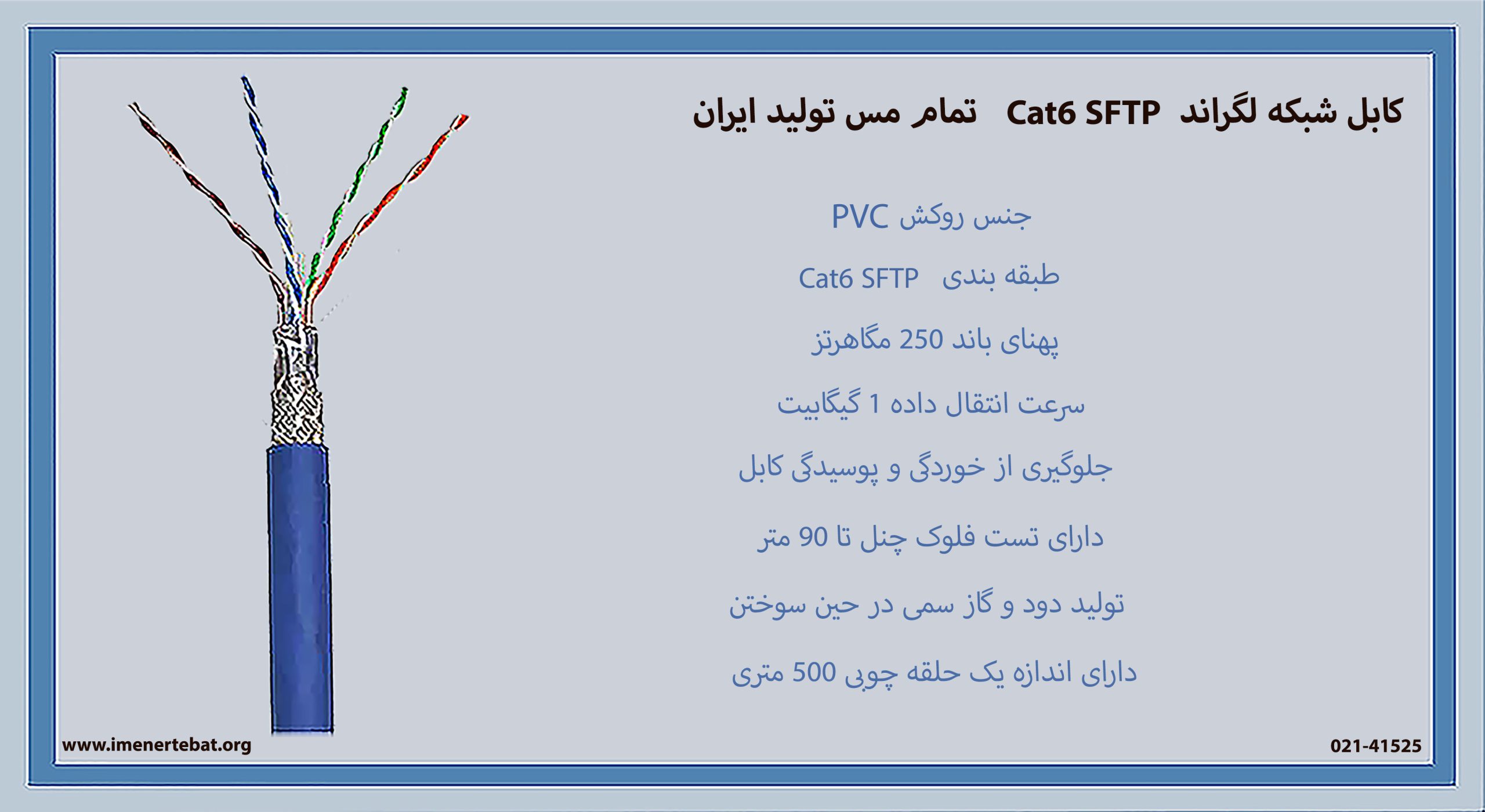 کابل شبکه لگراند Cat6 SFTP تمام مس تولید ایران

جنس روکش PVC

طبقه بندی Cat6 SFTP

پهنای باند 250 مگاهرتز

سرعت انتقال داده 1 گیگابیت

جلوگیری از خوردگی و پوسیدگی کابل

دارای تست فلوک چنل تا 90 متر

تولید دود و گاز سمی در حین سوختن

دارای اندازه یک حلقه چوبی 500 متری

www.imenertebat.org

021-41525